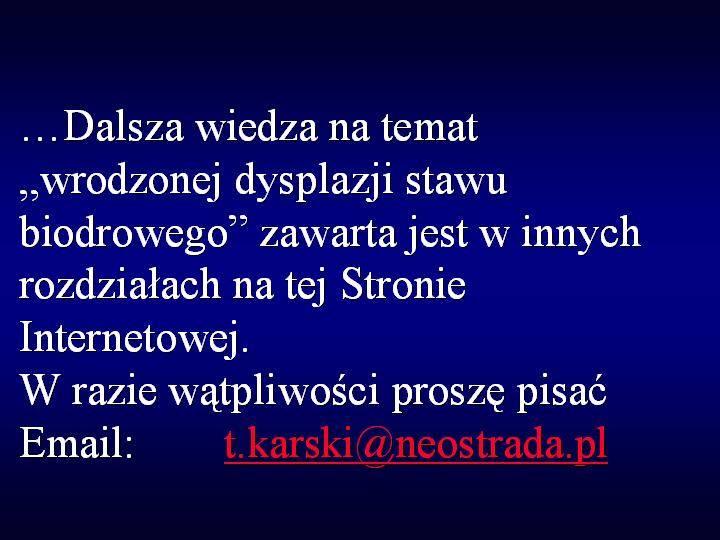 …Dalsza wiedza na temat „wrodzonej dysplazji stawu biodrowego” zawarta jest w innych rozdziałach na tej Stronie Internetowej.
W razie wątpliwości proszę pisać
Email: t.karski@neostrada.pl